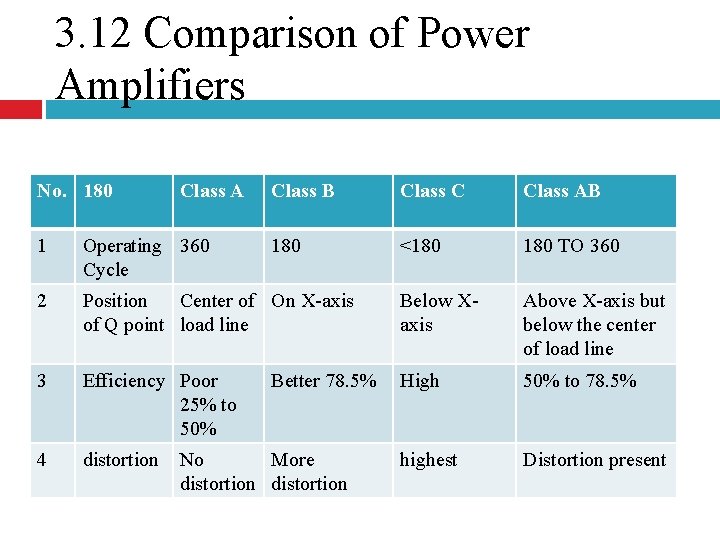 3.12 Comparison of Power Amplifiers

| No. | 180 | Class A | Class B | Class C | Class AB |
|---|---|---|---|---|---|
| 1 | Operating Cycle | 360 | 180 | <180 | 180 TO 360 |
| 2 | Position of Q point | Center of load line | On X-axis | Below X-axis | Above X-axis but below the center of load line |
| 3 | Efficiency | Poor 25% to 50% | Better 78.5% | High | 50% to 78.5% |
| 4 | distortion | No distortion | More distortion | highest | Distortion present |